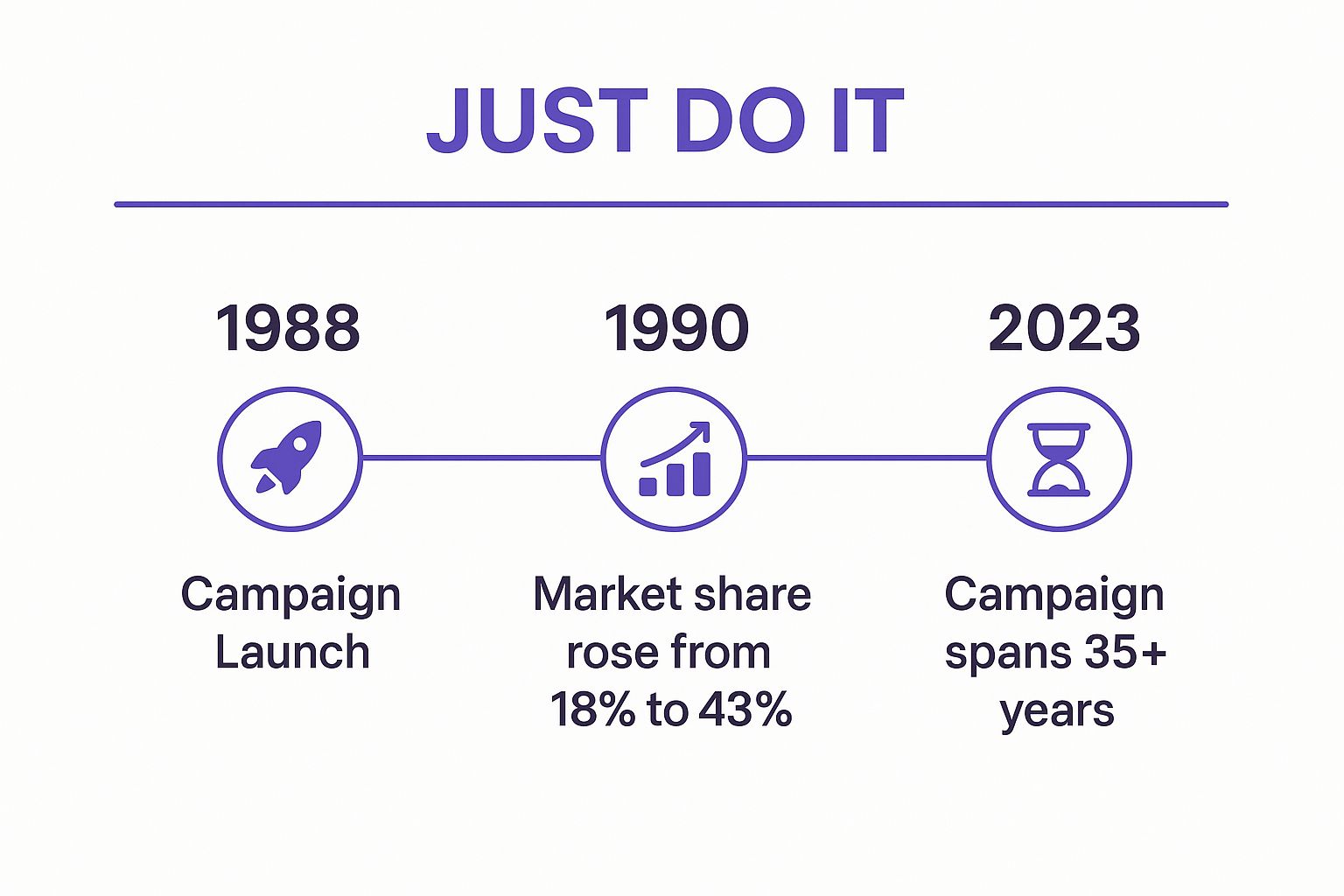 JUST DO IT

1988

Campaign Launch

1990

Market share rose from 18% to 43%

2023

Campaign spans 35+ years